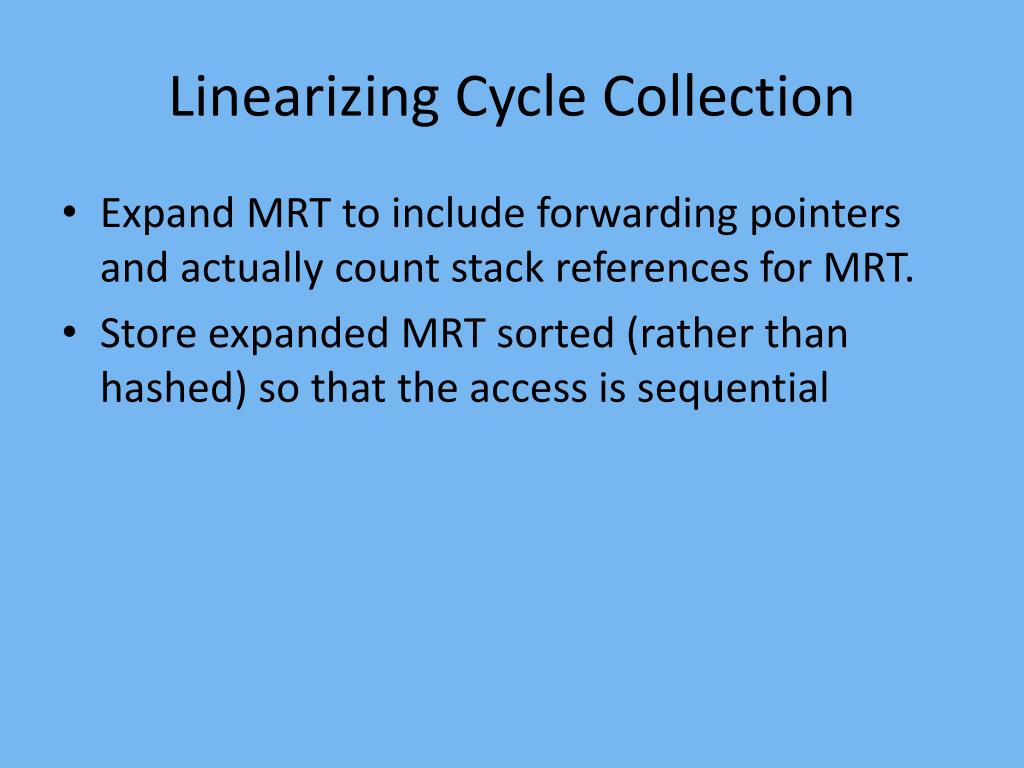 Linearizing Cycle Collection

• Expand MRT to include forwarding pointers and actually count stack references for MRT.
• Store expanded MRT sorted (rather than hashed) so that the access is sequential